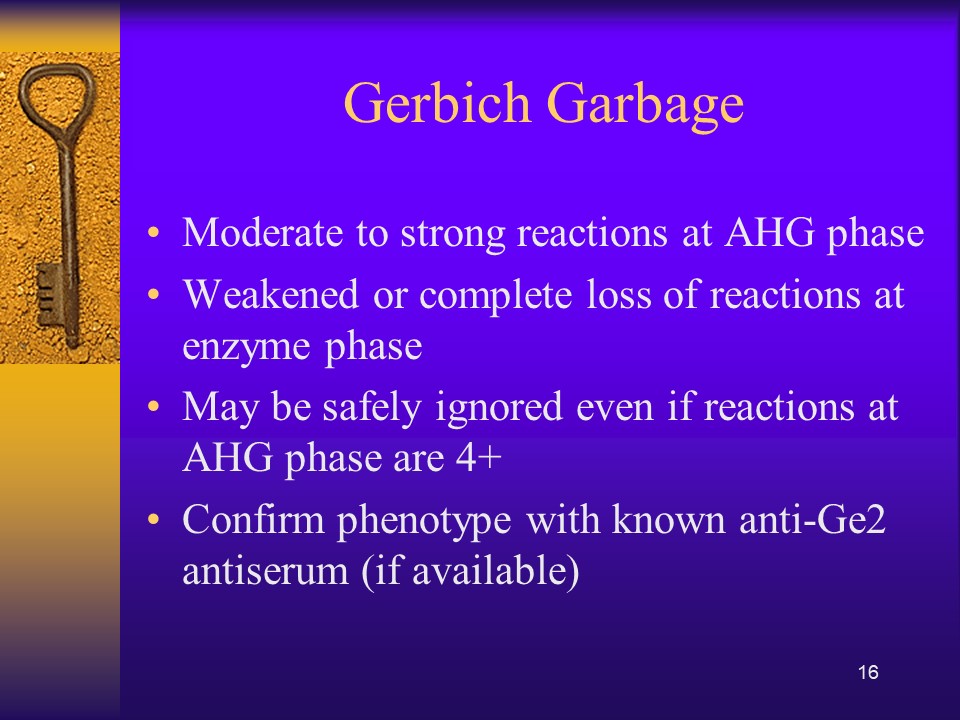 Gerbich Garbage

• Moderate to strong reactions at AHG phase
• Weakened or complete loss of reactions at enzyme phase
• May be safely ignored even if reactions at AHG phase are 4+
• Confirm phenotype with known anti-Ge2 antiserum (if available)

16